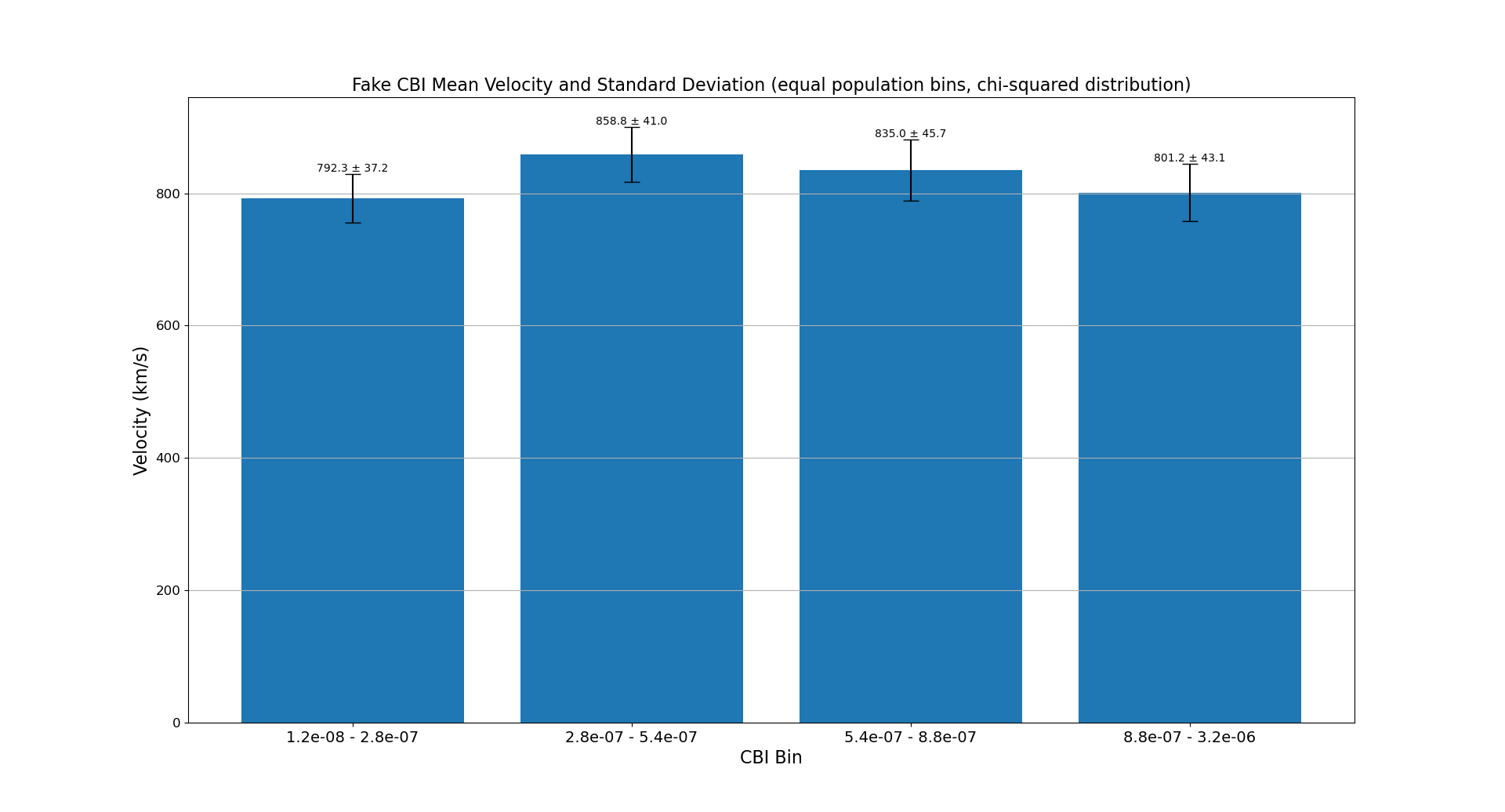 Fake CBI Mean Velocity and Standard Deviation (equal population bins, chi-squared distribution)

792.3 ± 37.2
858.8 ± 41.0
835.0 ± 45.7
801.2 ± 43.1

Velocity (km/s)

800
600
400
200
0

1.2e-08 - 2.8e-07
2.8e-07 - 5.4e-07
5.4e-07 - 8.8e-07
8.8e-07 - 3.2e-06

CBI Bin